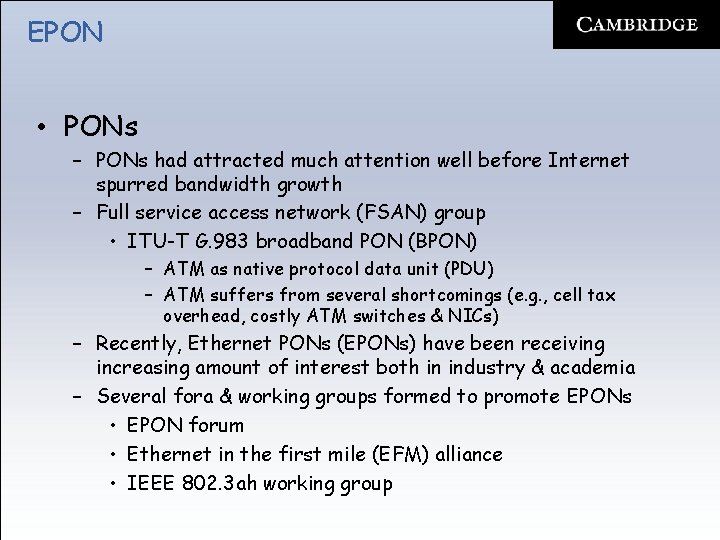 EPON

CAMBRIDGE

• PONs
– PONs had attracted much attention well before Internet spurred bandwidth growth
– Full service access network (FSAN) group
• ITU-T G.983 broadband PON (BPON)
– ATM as native protocol data unit (PDU)
– ATM suffers from several shortcomings (e.g., cell tax overhead, costly ATM switches & NICs)
– Recently, Ethernet PONs (EPONs) have been receiving increasing amount of interest both in industry & academia
– Several fora & working groups formed to promote EPONs
• EPON forum
• Ethernet in the first mile (EFM) alliance
• IEEE 802.3ah working group